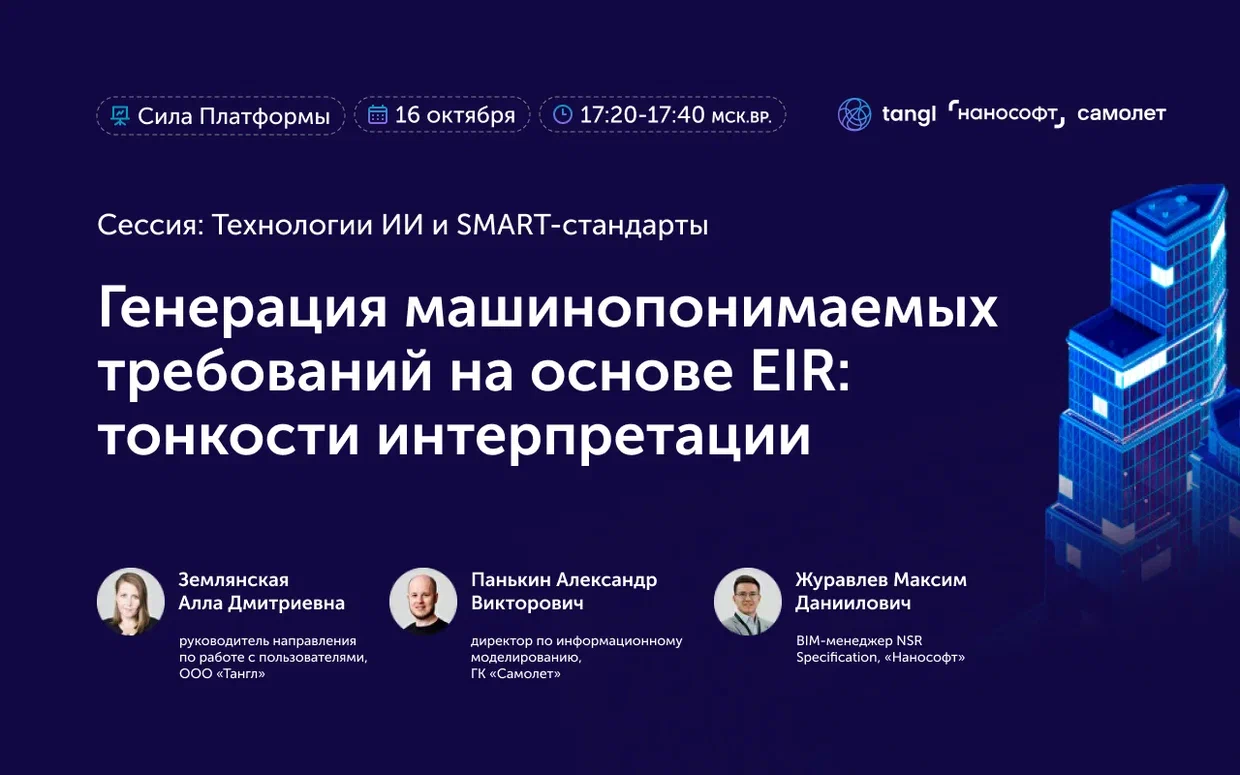 Сила Платформы 16 октября 17:20-17:40 МСК.ВР.

tangl нанософт самолет

Сессия: Технологии ИИ и SMART-стандарты

Генерация машинопонимаемых требований на основе EIR: тонкости интерпретации

Землянская Алла Дмитриевна
руководитель направления по работе с пользователями, ООО «Тангл»

Панькин Александр Викторович
директор по информационному моделированию, ГК «Самолет»

Журавлев Максим Даниилович
BIM-менеджер NSR Specification, «Нанософт»